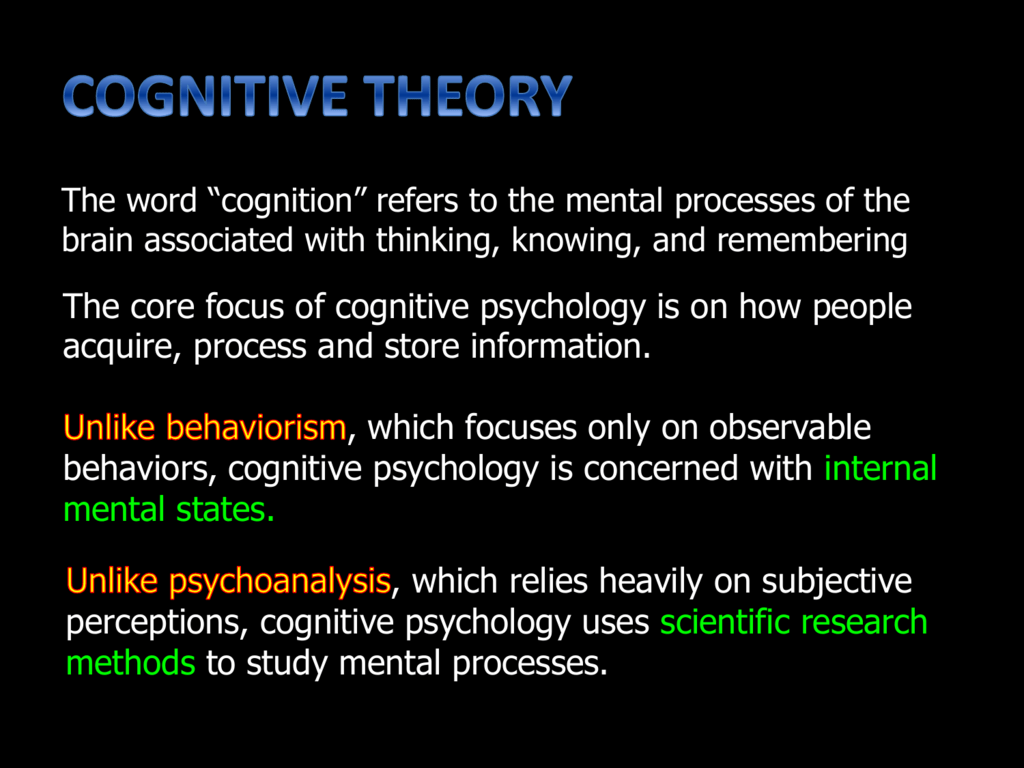 COGNITIVE THEORY

The word “cognition” refers to the mental processes of the brain associated with thinking, knowing, and remembering

The core focus of cognitive psychology is on how people acquire, process and store information.

Unlike behaviorism, which focuses only on observable behaviors, cognitive psychology is concerned with internal mental states.

Unlike psychoanalysis, which relies heavily on subjective perceptions, cognitive psychology uses scientific research methods to study mental processes.